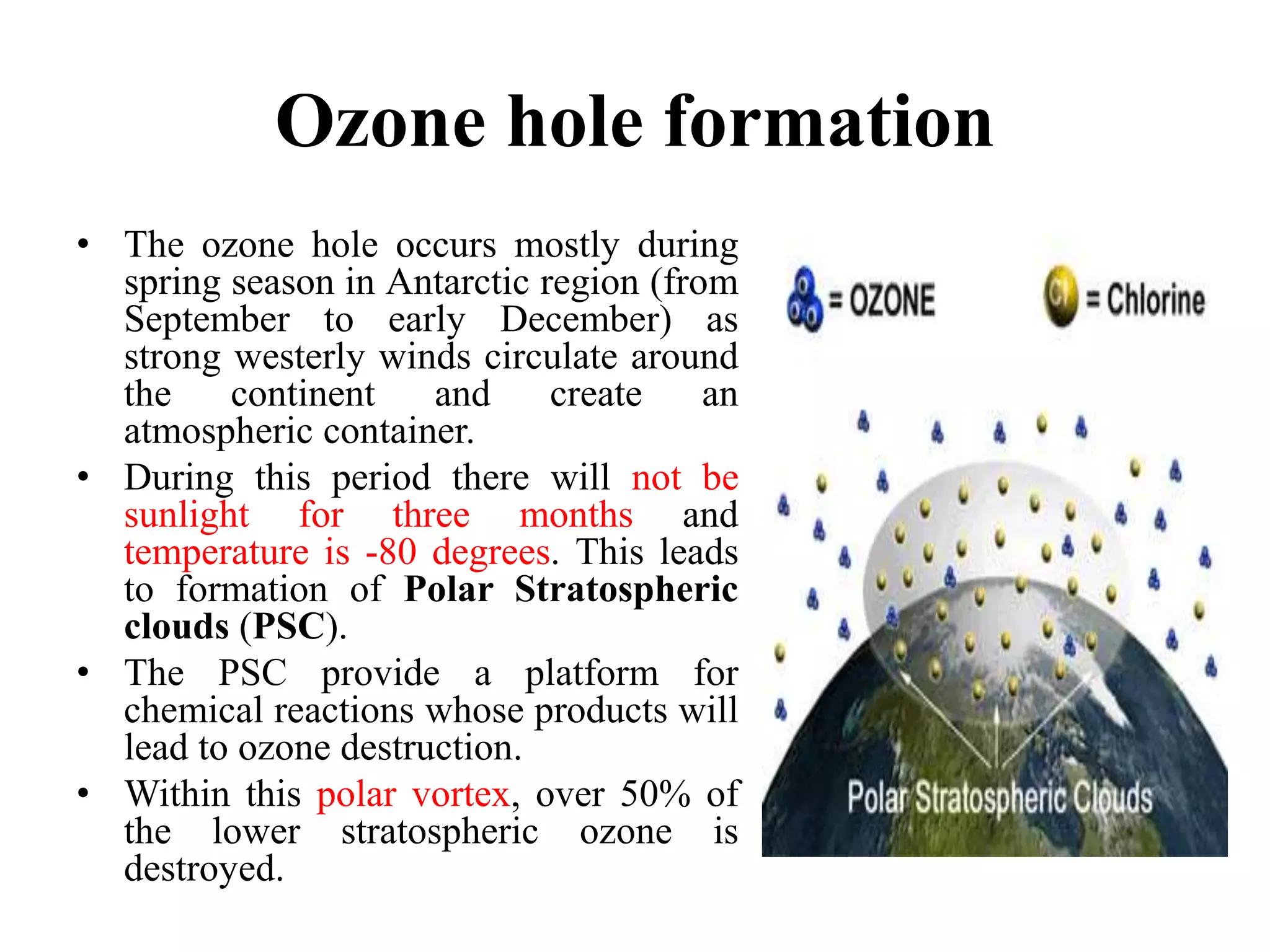 Ozone hole formation

• The ozone hole occurs mostly during spring season in Antarctic region (from September to early December) as strong westerly winds circulate around the continent and create an atmospheric container.
• During this period there will not be sunlight for three months and temperature is -80 degrees. This leads to formation of Polar Stratospheric clouds (PSC).
• The PSC provide a platform for chemical reactions whose products will lead to ozone destruction.
• Within this polar vortex, over 50% of the lower stratospheric ozone is destroyed.

= OZONE
Cl = Chlorine
Polar Stratospheric Clouds